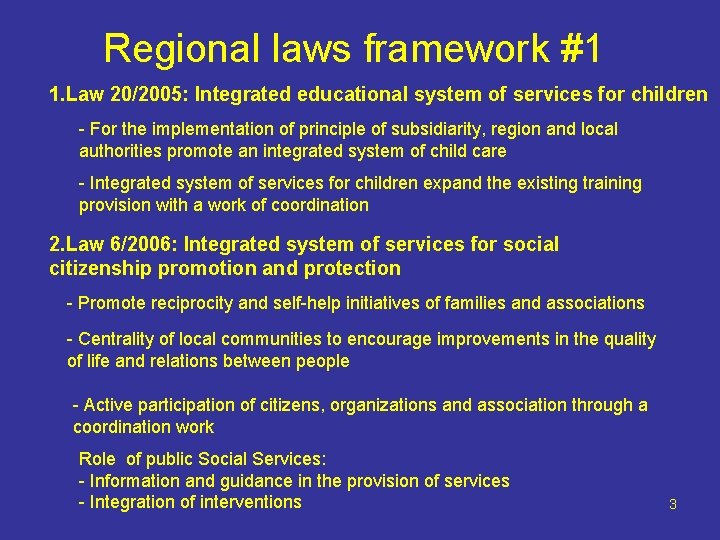 Regional laws framework #1

1.Law 20/2005: Integrated educational system of services for children

- For the implementation of principle of subsidiarity, region and local authorities promote an integrated system of child care

- Integrated system of services for children expand the existing training provision with a work of coordination

2.Law 6/2006: Integrated system of services for social citizenship promotion and protection

- Promote reciprocity and self-help initiatives of families and associations

- Centrality of local communities to encourage improvements in the quality of life and relations between people

- Active participation of citizens, organizations and association through a coordination work

Role of public Social Services:
- Information and guidance in the provision of services
- Integration of interventions

3